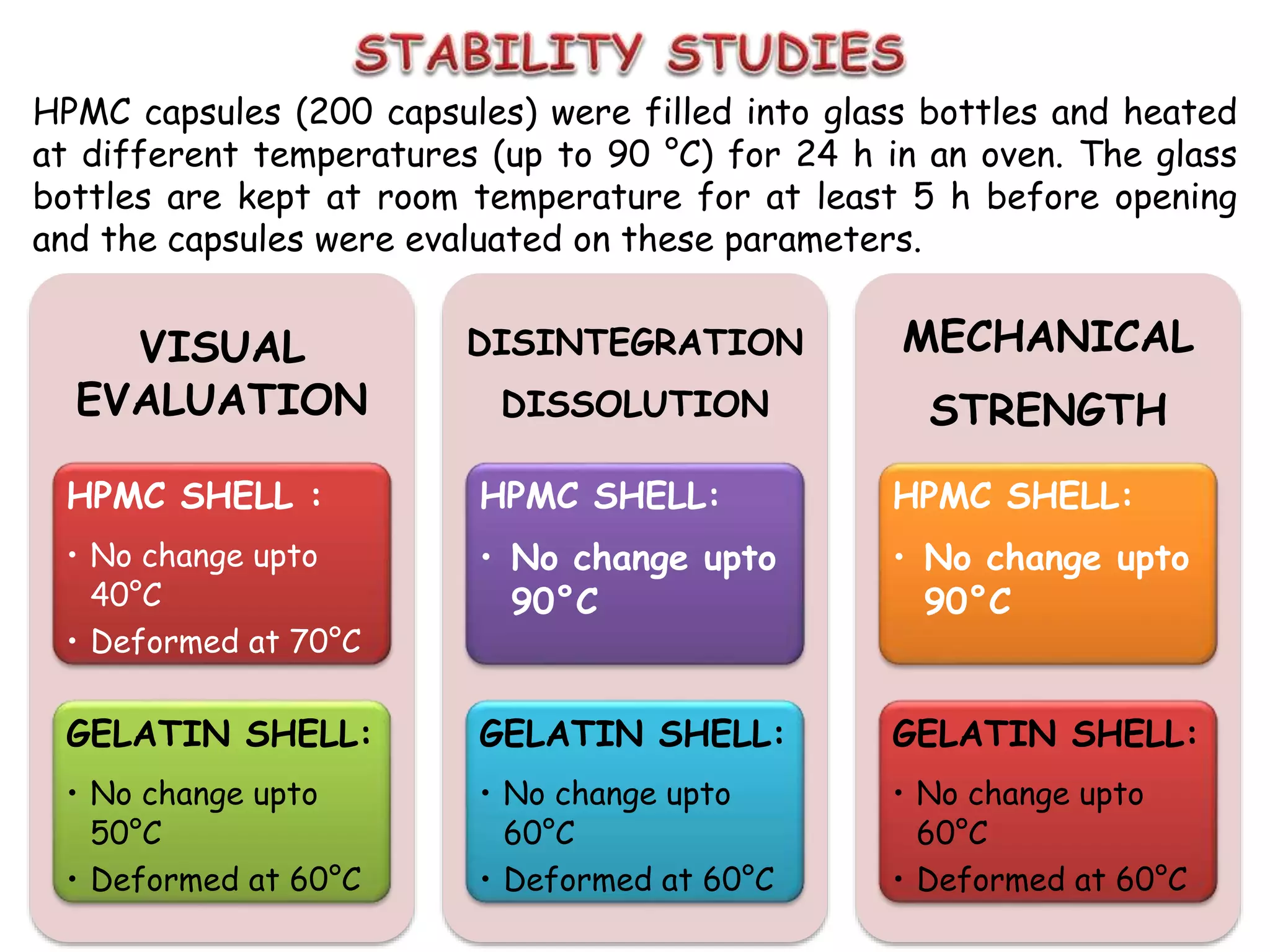 STABILITY STUDIES

HPMC capsules (200 capsules) were filled into glass bottles and heated at different temperatures (up to 90 °C) for 24 h in an oven. The glass bottles are kept at room temperature for at least 5 h before opening and the capsules were evaluated on these parameters.

VISUAL EVALUATION

HPMC SHELL :
• No change upto 40°C
• Deformed at 70°C

GELATIN SHELL:
• No change upto 50°C
• Deformed at 60°C

DISINTEGRATION DISSOLUTION

HPMC SHELL:
• No change upto 90°C

GELATIN SHELL:
• No change upto 60°C
• Deformed at 60°C

MECHANICAL STRENGTH

HPMC SHELL:
• No change upto 90°C

GELATIN SHELL:
• No change upto 60°C
• Deformed at 60°C